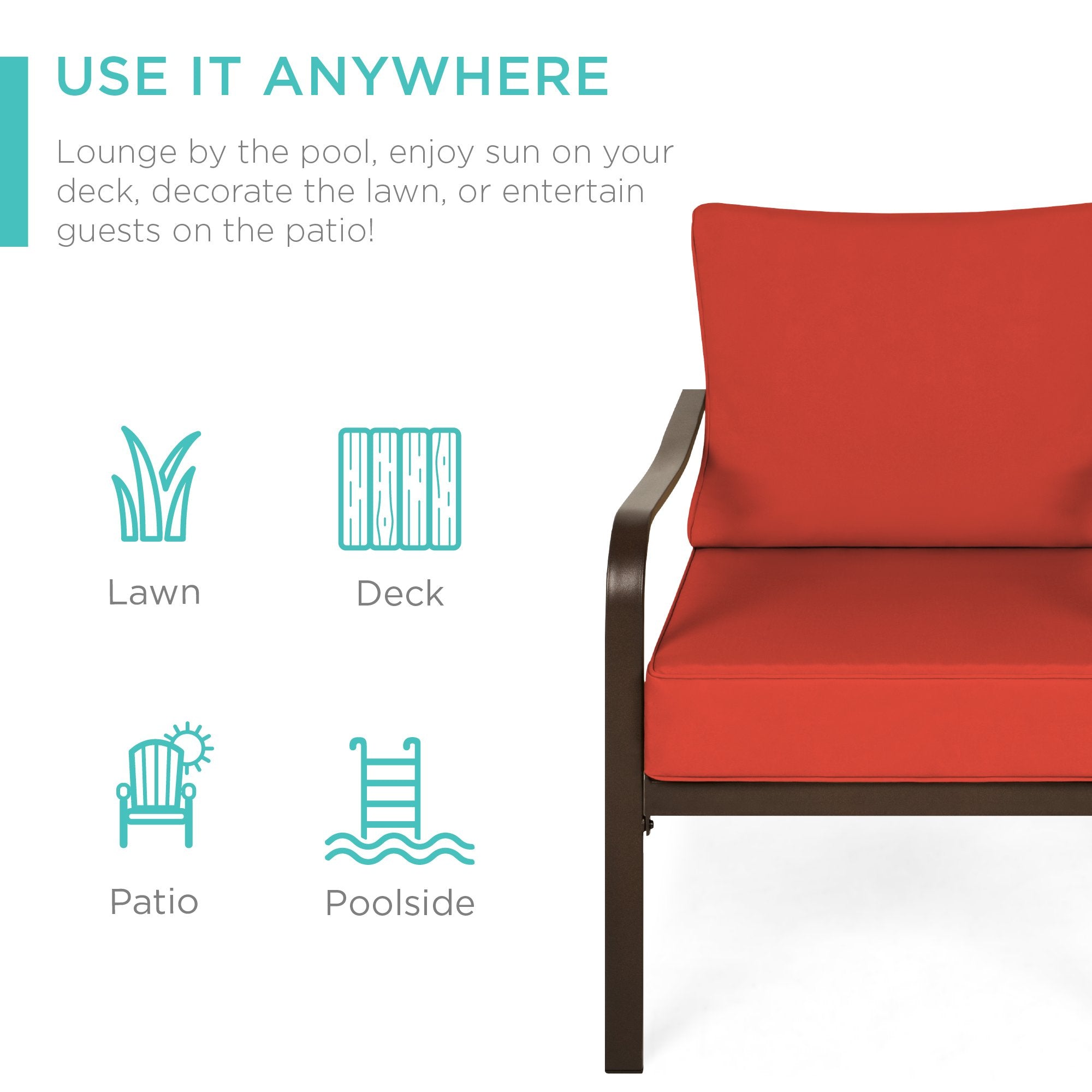 USE IT ANYWHERE

Lounge by the pool, enjoy sun on your deck, decorate the lawn, or entertain guests on the patio!

Lawn

Deck

Patio

Poolside